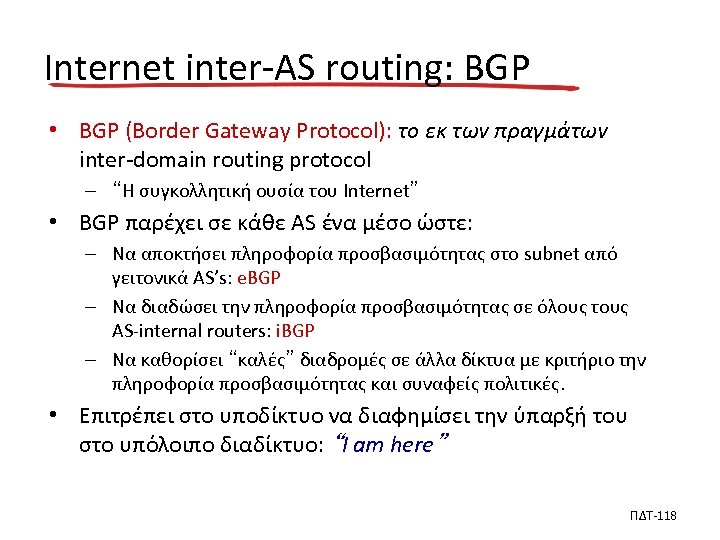 Internet inter-AS routing: BGP

• BGP (Border Gateway Protocol): το εκ των πραγμάτων inter-domain routing protocol
  – "Η συγκολλητική ουσία του Internet"
• BGP παρέχει σε κάθε AS ένα μέσο ώστε:
  – Να αποκτήσει πληροφορία προσβασιμότητας στο subnet από γειτονικά AS's: eBGP
  – Να διαδώσει την πληροφορία προσβασιμότητας σε όλους τους AS-internal routers: iBGP
  – Να καθορίσει "καλές" διαδρομές σε άλλα δίκτυα με κριτήριο την πληροφορία προσβασιμότητας και συναφείς πολιτικές.
• Επιτρέπει στο υποδίκτυο να διαφημίσει την ύπαρξή του στο υπόλοιπο διαδίκτυο: "I am here"

ΠΔΤ-118